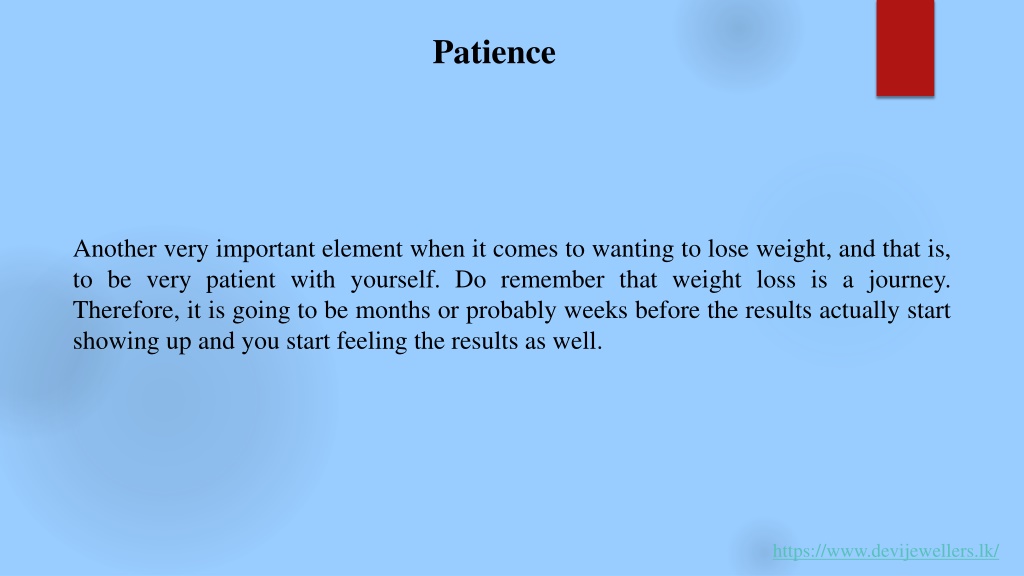 Patience

Another very important element when it comes to wanting to lose weight, and that is, to be very patient with yourself. Do remember that weight loss is a journey. Therefore, it is going to be months or probably weeks before the results actually start showing up and you start feeling the results as well.

https://www.devijewellers.lk/